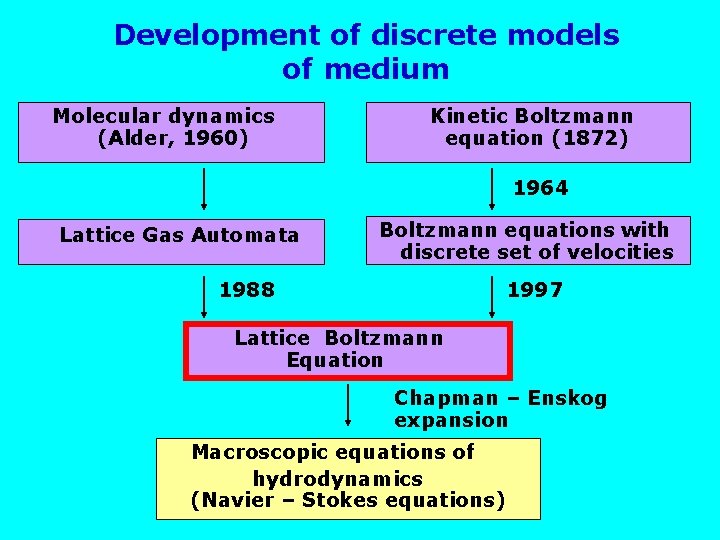 Development of discrete models of medium

Molecular dynamics (Alder, 1960)

Kinetic Boltzmann equation (1872)

1964

Lattice Gas Automata

Boltzmann equations with discrete set of velocities

1988

1997

Lattice Boltzmann Equation

Chapman – Enskog expansion

Macroscopic equations of hydrodynamics (Navier – Stokes equations)